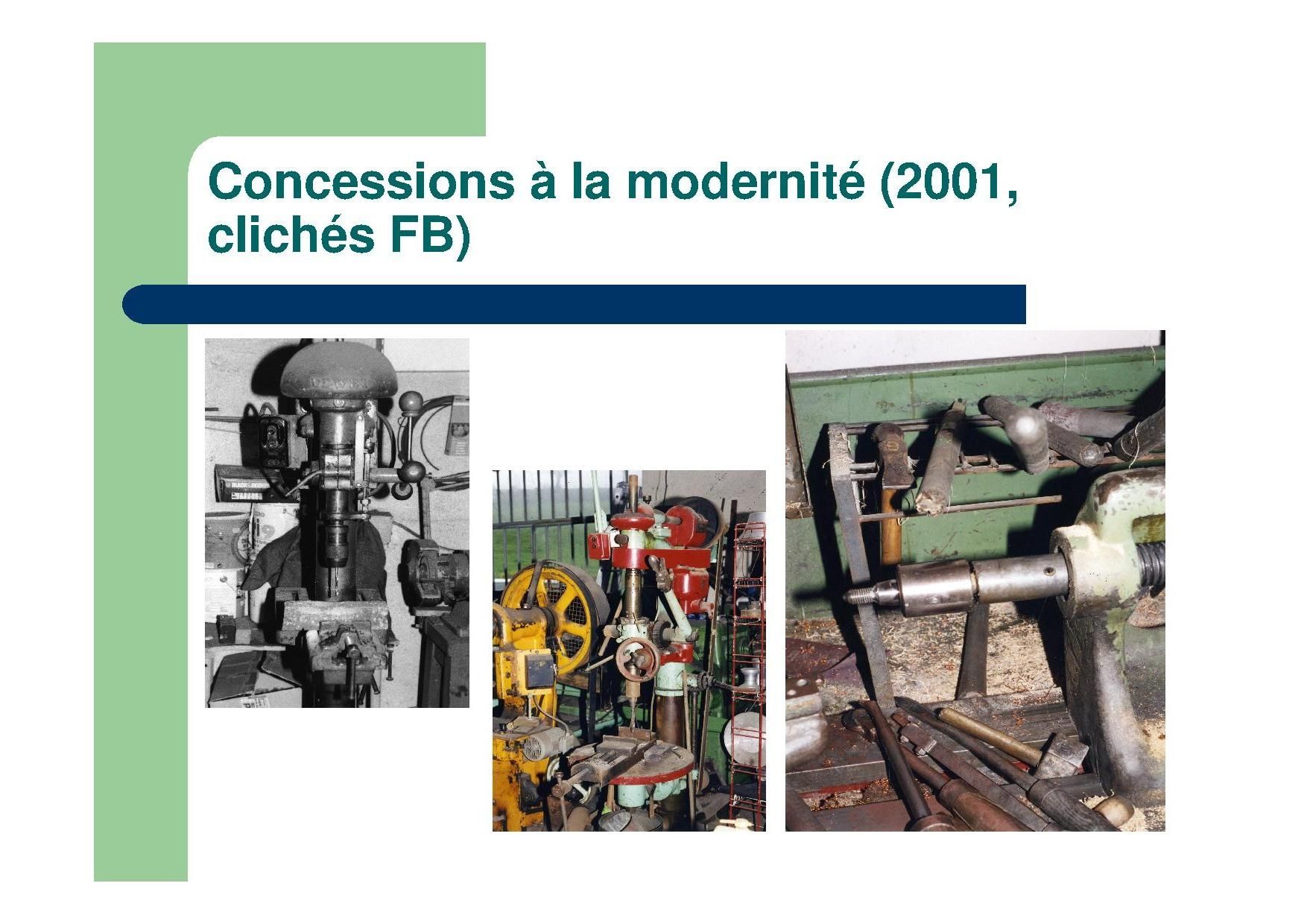 Concessions à la modernité (2001, clichés FB)